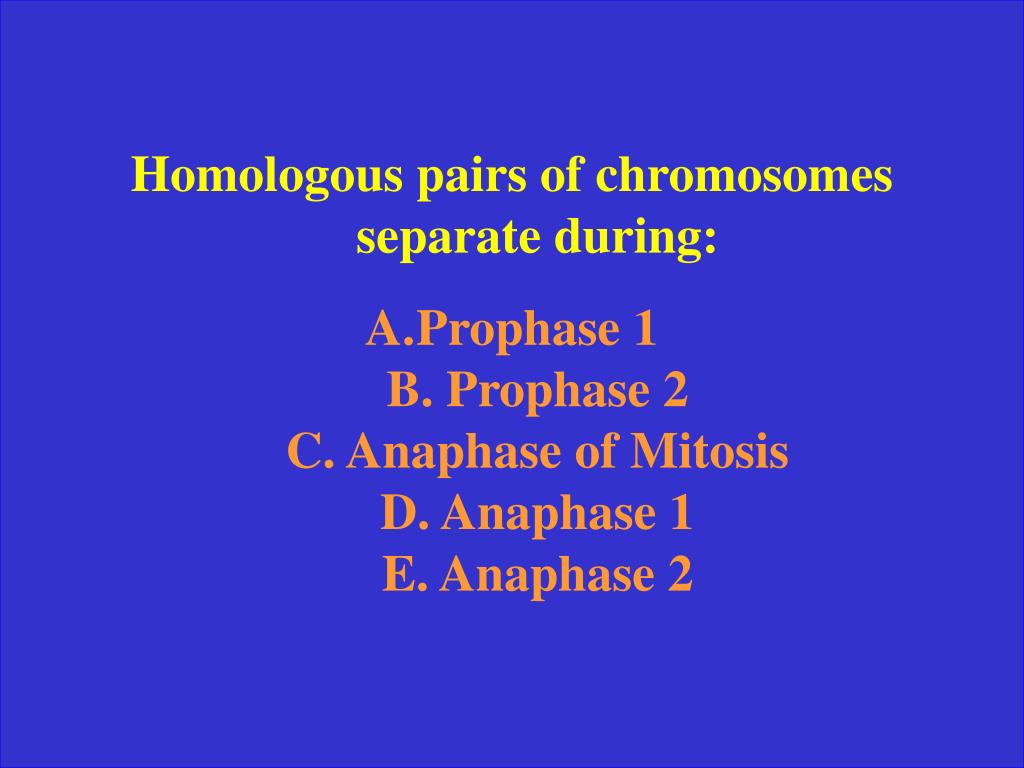 Homologous pairs of chromosomes separate during:

A.Prophase 1
B. Prophase 2
C. Anaphase of Mitosis
D. Anaphase 1
E. Anaphase 2